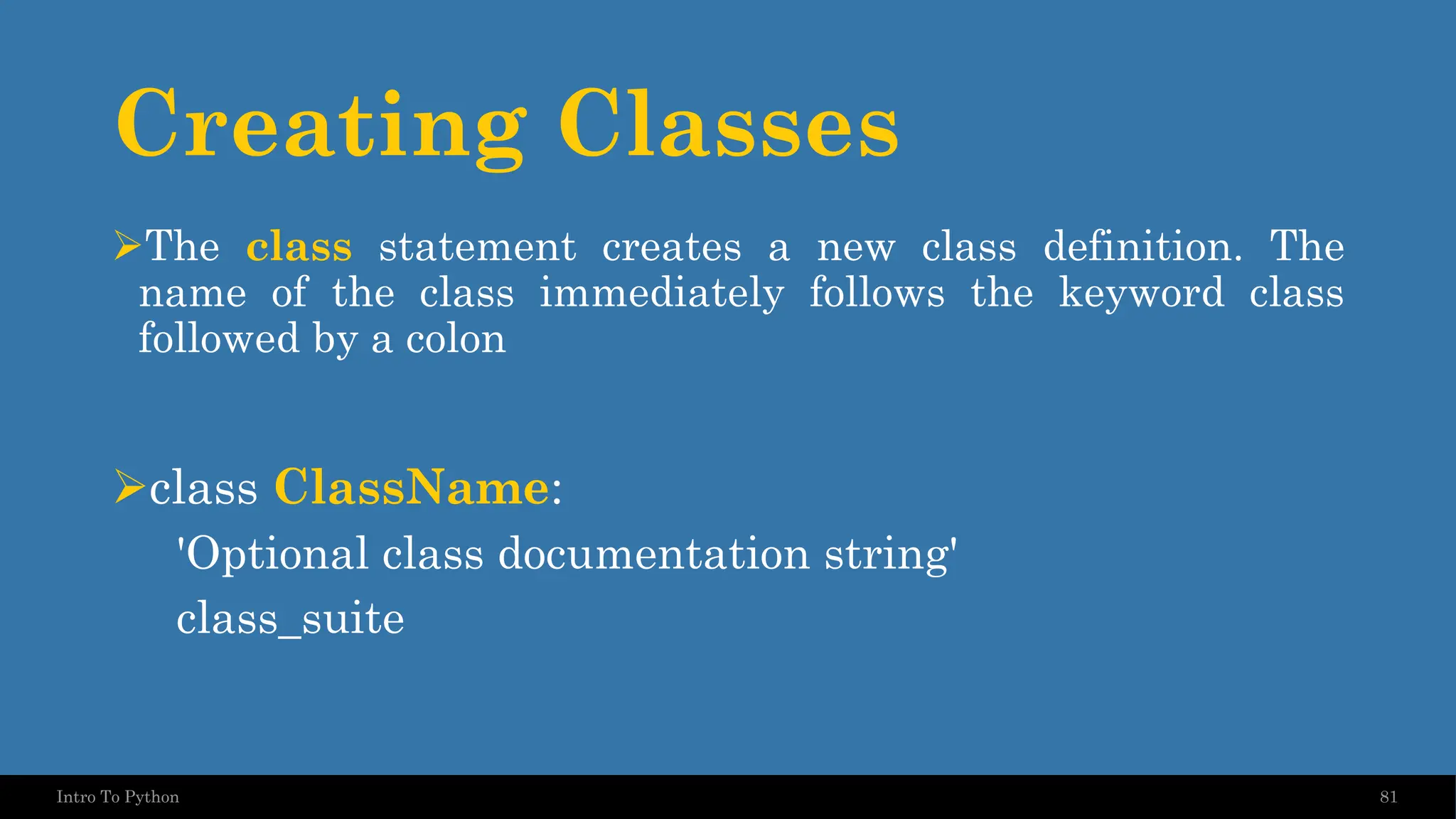 Creating Classes

➢The class statement creates a new class definition. The name of the class immediately follows the keyword class followed by a colon

➢class ClassName:

'Optional class documentation string'

class_suite

Intro To Python

81